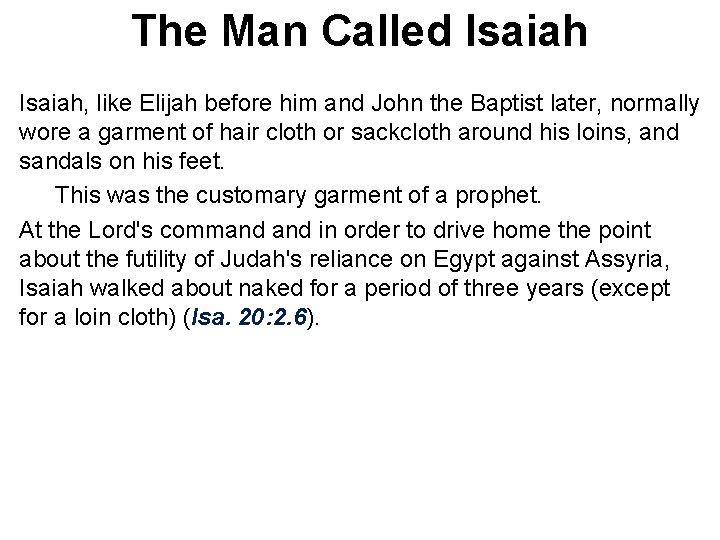 The Man Called Isaiah

Isaiah, like Elijah before him and John the Baptist later, normally wore a garment of hair cloth or sackcloth around his loins, and sandals on his feet.

This was the customary garment of a prophet.

At the Lord's command and in order to drive home the point about the futility of Judah's reliance on Egypt against Assyria, Isaiah walked about naked for a period of three years (except for a loin cloth) (Isa. 20:2.6).